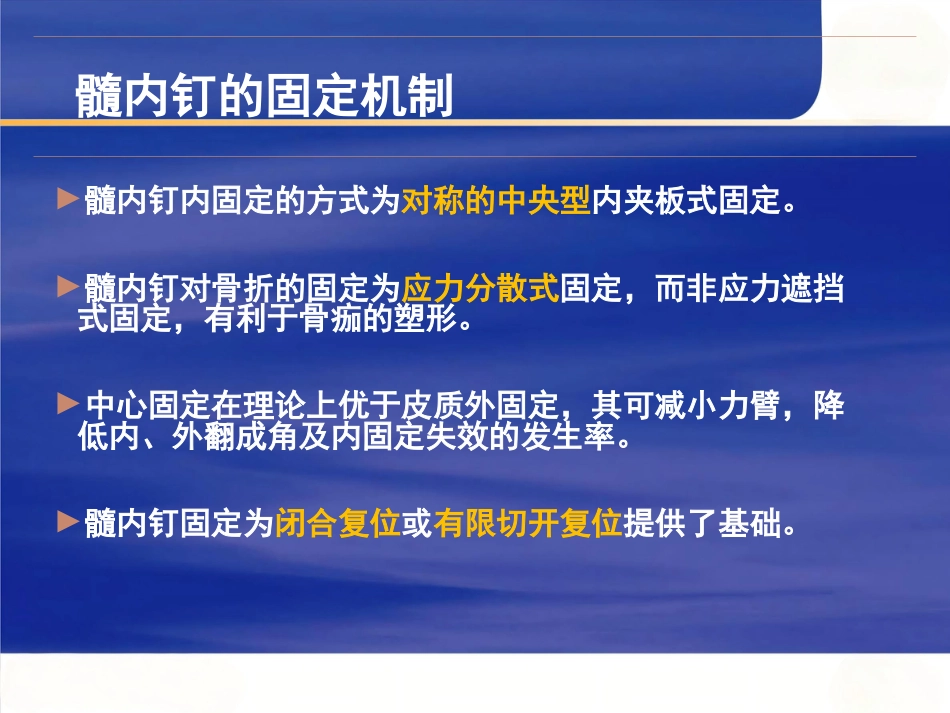 髓内钉的固定机制

►髓内钉内固定的方式为对称的中央型内夹板式固定。

►髓内钉对骨折的固定为应力分散式固定，而非应力遮挡式固定，有利于骨痂的塑形。

►中心固定在理论上优于皮质外固定，其可减小力臂，降低内、外翻成角及内固定失效的发生率。

►髓内钉固定为闭合复位或有限切开复位提供了基础。